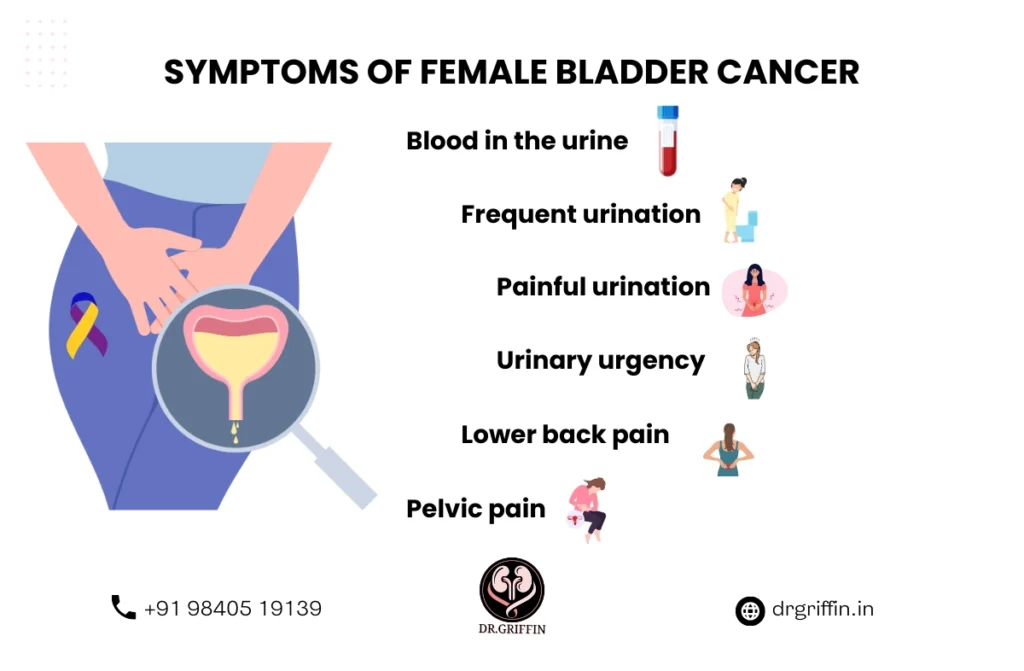 SYMPTOMS OF FEMALE BLADDER CANCER

Blood in the urine

Frequent urination

Painful urination

Urinary urgency

Lower back pain

Pelvic pain

+91 98405 19139

DR.GRIFFIN

drgriffin.in